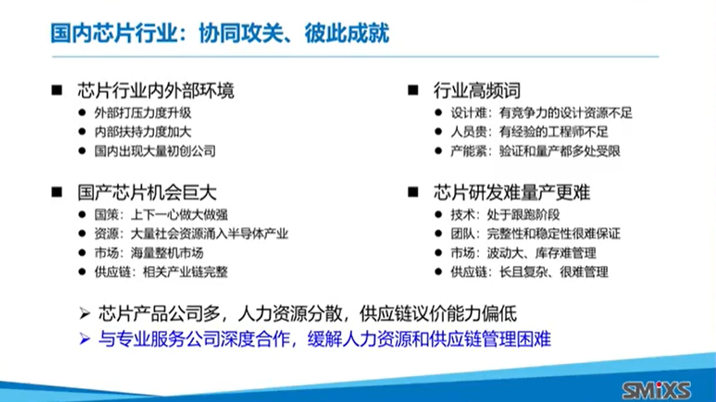 国内芯片行业：协同攻关、彼此成就

■ 芯片行业内外部环境
● 外部打压力度升级
● 内部扶持力度加大
● 国内出现大量初创公司

■ 国产芯片机会巨大
● 国策：上下一心做大做强
● 资源：大量社会资源涌入半导体产业
● 市场：海量整机市场
● 供应链：相关产业链完整

■ 行业高频词
● 设计难：有竞争力的设计资源不足
● 人员贵：有经验的工程师不足
● 产能紧：验证和量产都多处受限

■ 芯片研发难量产更难
● 技术：处于跟跑阶段
● 团队：完整性和稳定性很难保证
● 市场：波动大、库存难管理
● 供应链：长且复杂、很难管理

➢ 芯片产品公司多，人力资源分散，供应链议价能力偏低
➢ 与专业服务公司深度合作，缓解人力资源和供应链管理困难

SMiXS